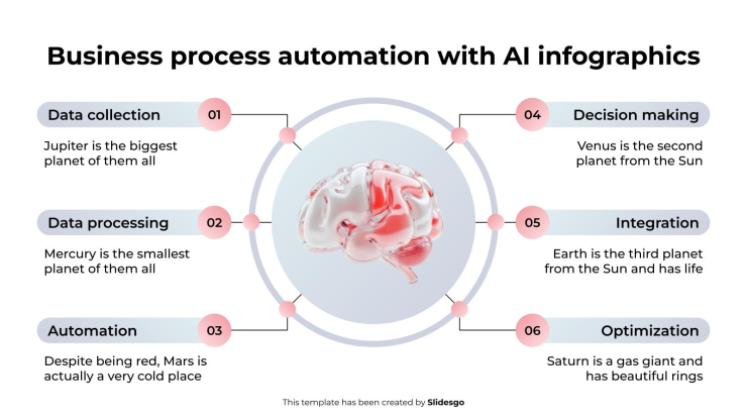 Business process automation with AI infographics

Data collection
01
Jupiter is the biggest planet of them all

Data processing
02
Mercury is the smallest planet of them all

Automation
03
Despite being red, Mars is actually a very cold place

04
Decision making
Venus is the second planet from the Sun

05
Integration
Earth is the third planet from the Sun and has life

06
Optimization
Saturn is a gas giant and has beautiful rings

This template has been created by Slidesgo